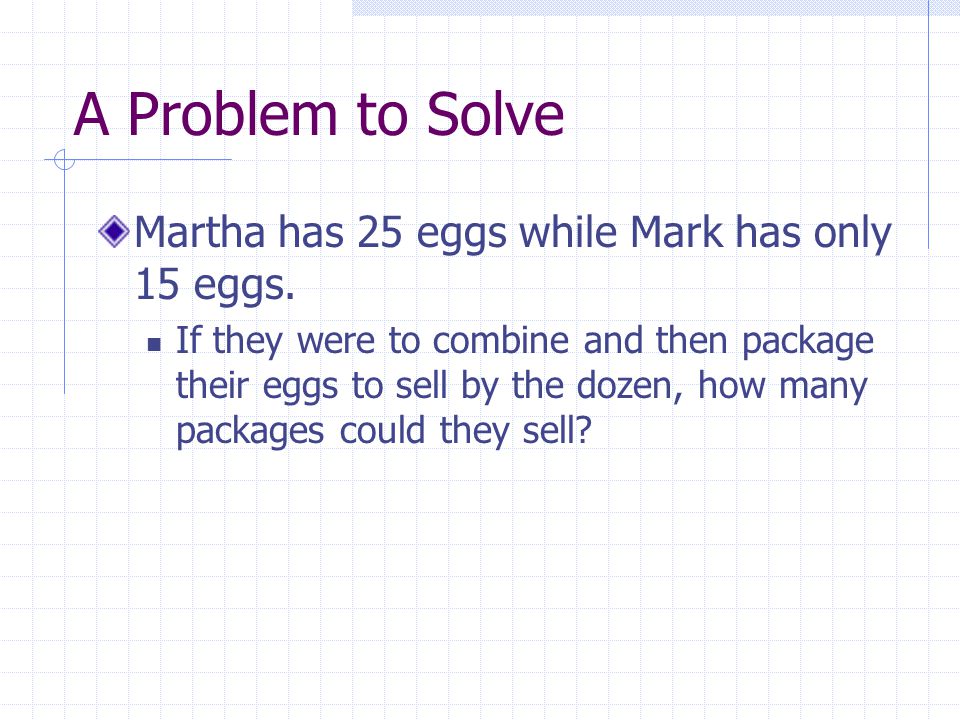 A Problem to Solve

Martha has 25 eggs while Mark has only 15 eggs.

If they were to combine and then package their eggs to sell by the dozen, how many packages could they sell?